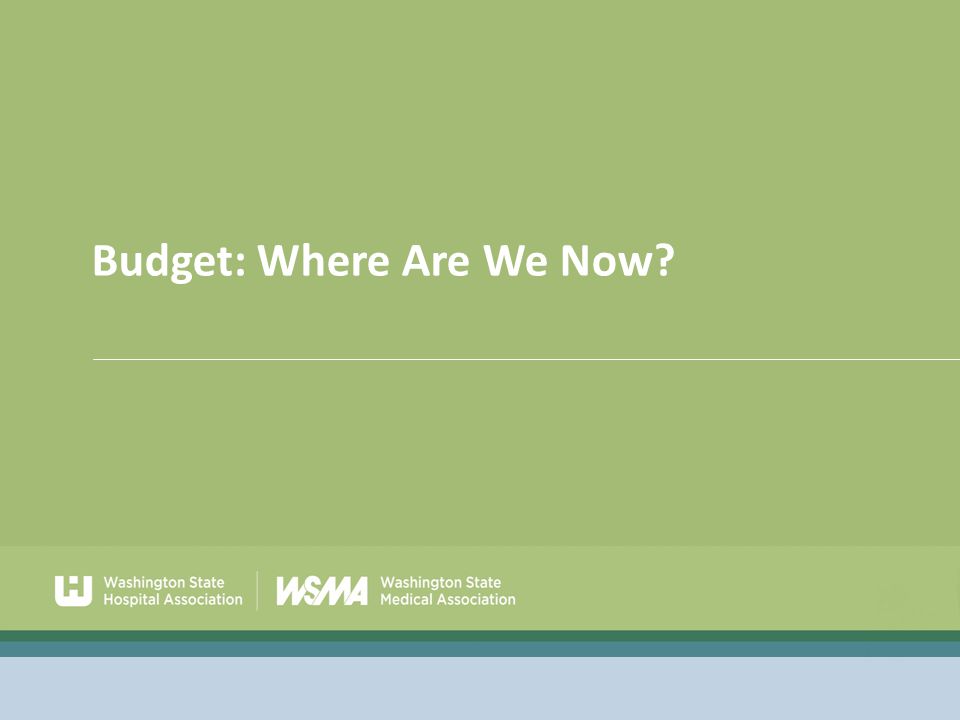 Budget: Where Are We Now?

Washington State Hospital Association

WSMA Washington State Medical Association